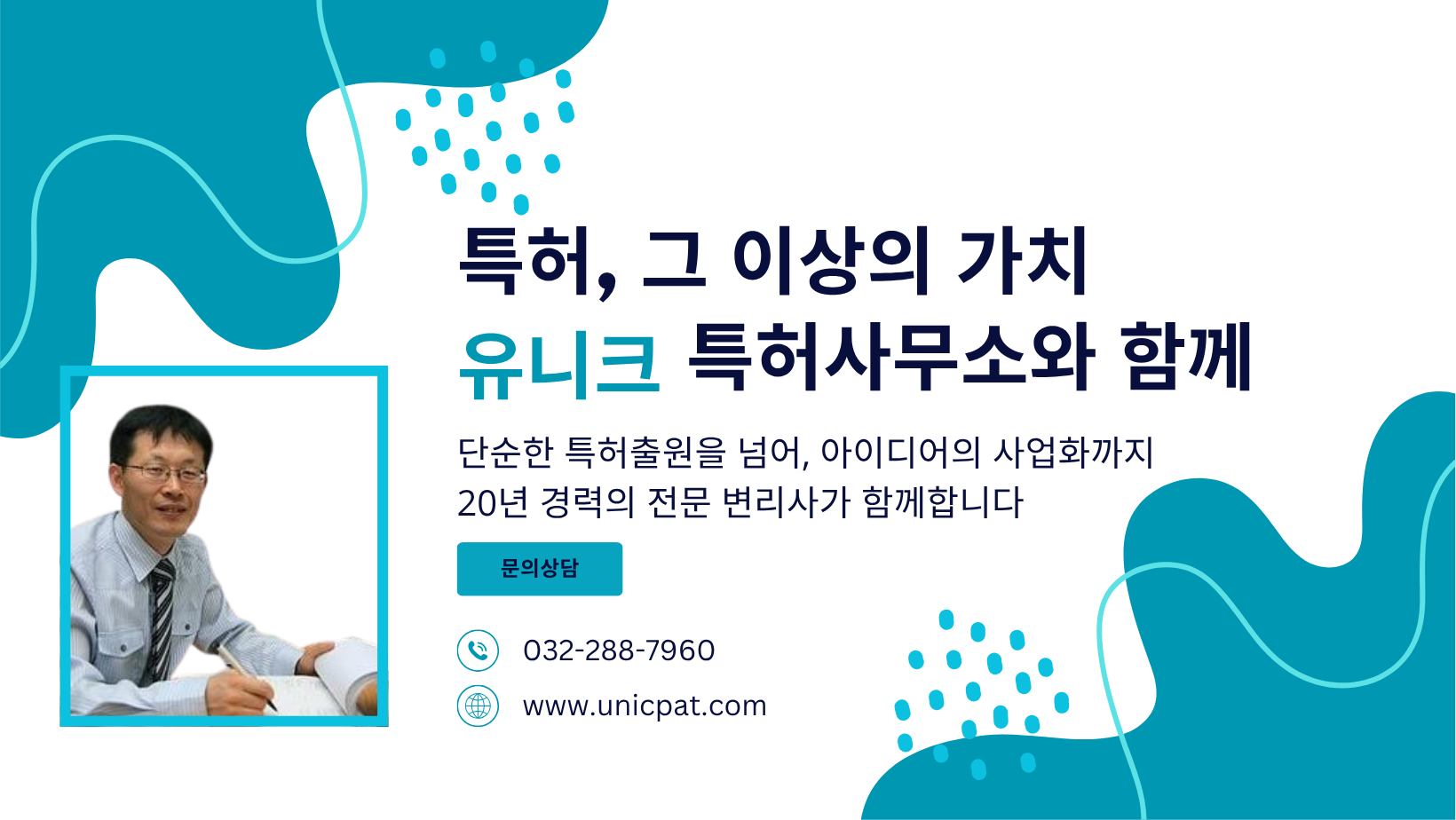 특허, 그 이상의 가치
유니크 특허사무소와 함께

단순한 특허출원을 넘어, 아이디어의 사업화까지
20년 경력의 전문 변리사가 함께합니다

문의상담

032-288-7960

www.unicpat.com